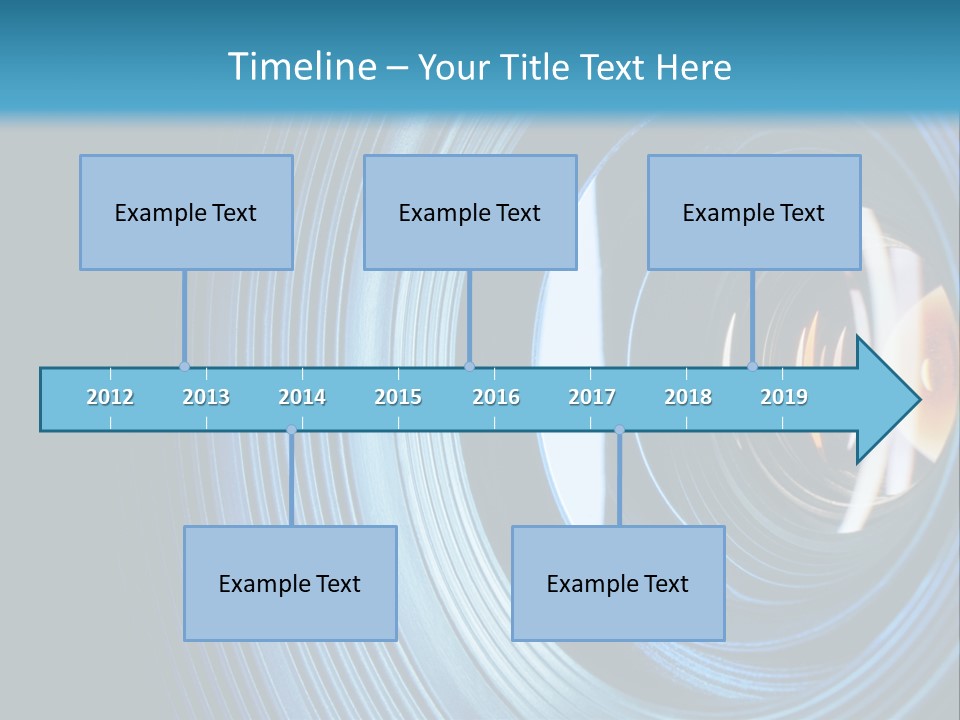 Timeline – Your Title Text Here

Example Text

Example Text

Example Text

2012
2013
2014
2015
2016
2017
2018
2019

Example Text

Example Text